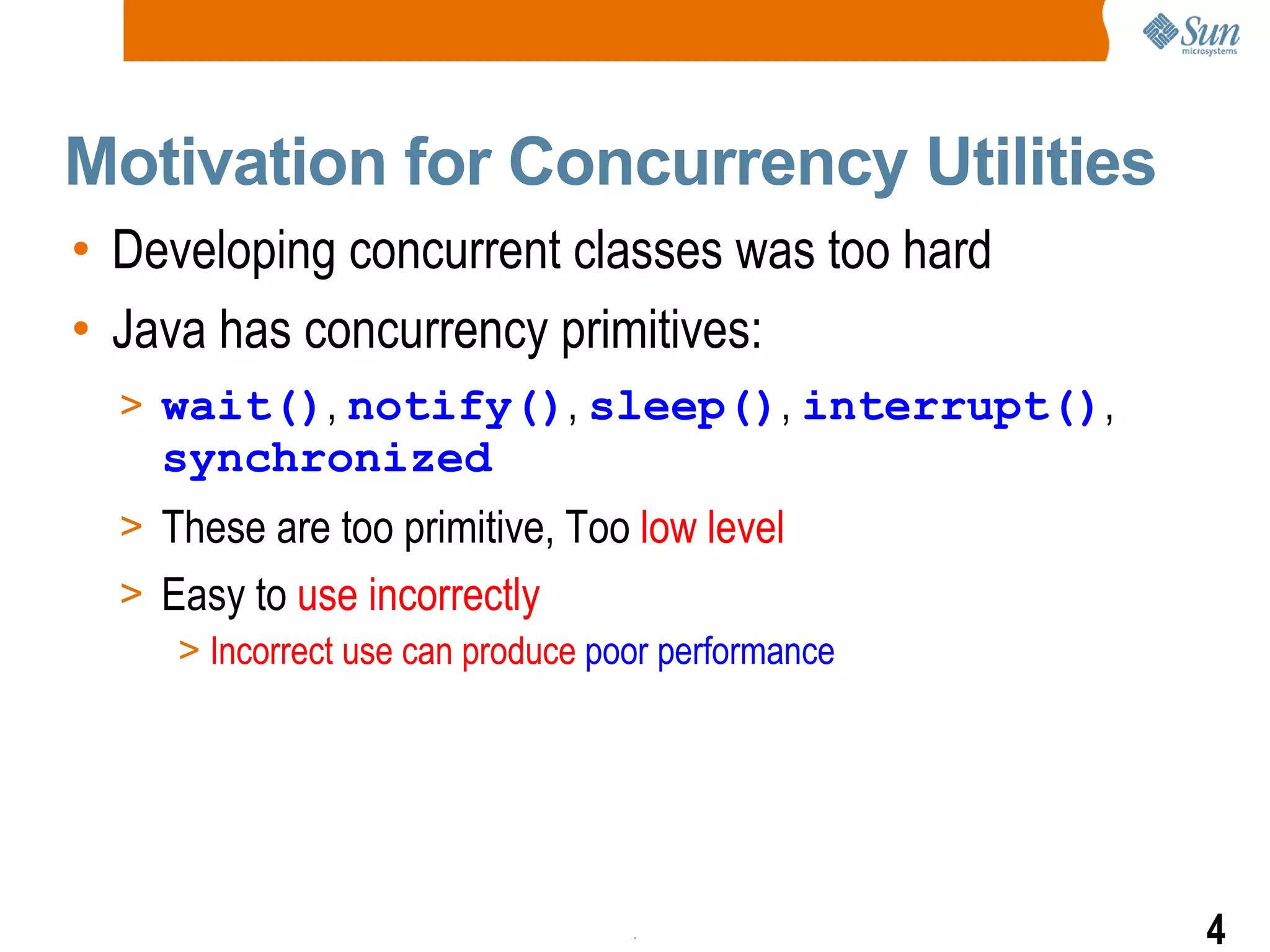 Sun microsystems

Motivation for Concurrency Utilities

• Developing concurrent classes was too hard
• Java has concurrency primitives:
> wait(), notify(), sleep(), interrupt(), synchronized
> These are too primitive, Too low level
> Easy to use incorrectly
> Incorrect use can produce poor performance

4